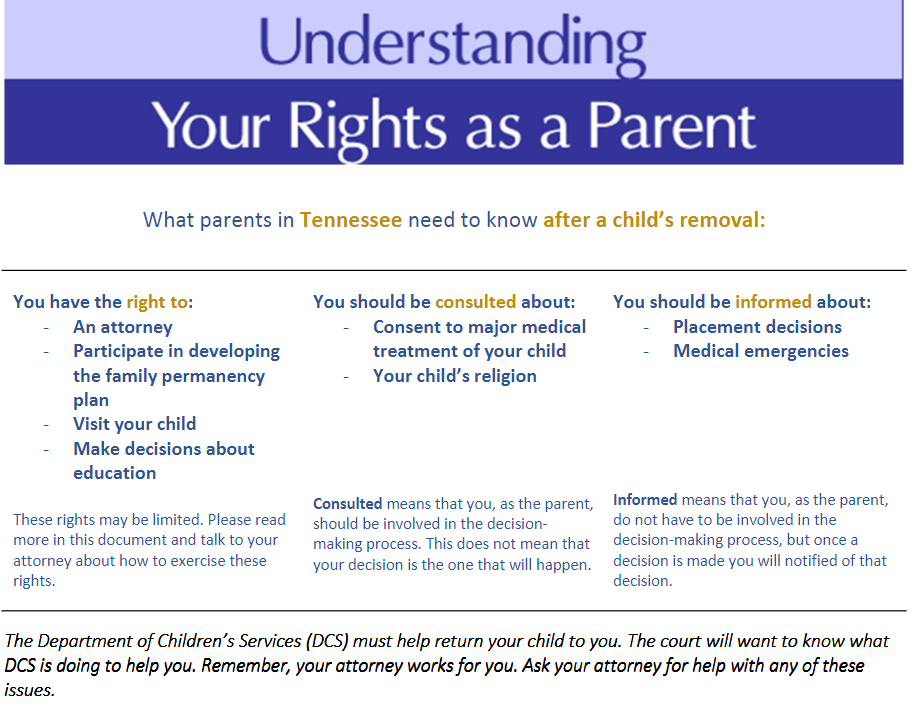 Understanding
Your Rights as a Parent

What parents in Tennessee need to know after a child's removal:

You have the right to:
- An attorney
- Participate in developing the family permanency plan
- Visit your child
- Make decisions about education

These rights may be limited. Please read more in this document and talk to your attorney about how to exercise these rights.

You should be consulted about:
- Consent to major medical treatment of your child
- Your child's religion

Consulted means that you, as the parent, should be involved in the decision-making process. This does not mean that your decision is the one that will happen.

You should be informed about:
- Placement decisions
- Medical emergencies

Informed means that you, as the parent, do not have to be involved in the decision-making process, but once a decision is made you will notified of that decision.

The Department of Children's Services (DCS) must help return your child to you. The court will want to know what DCS is doing to help you. Remember, your attorney works for you. Ask your attorney for help with any of these issues.